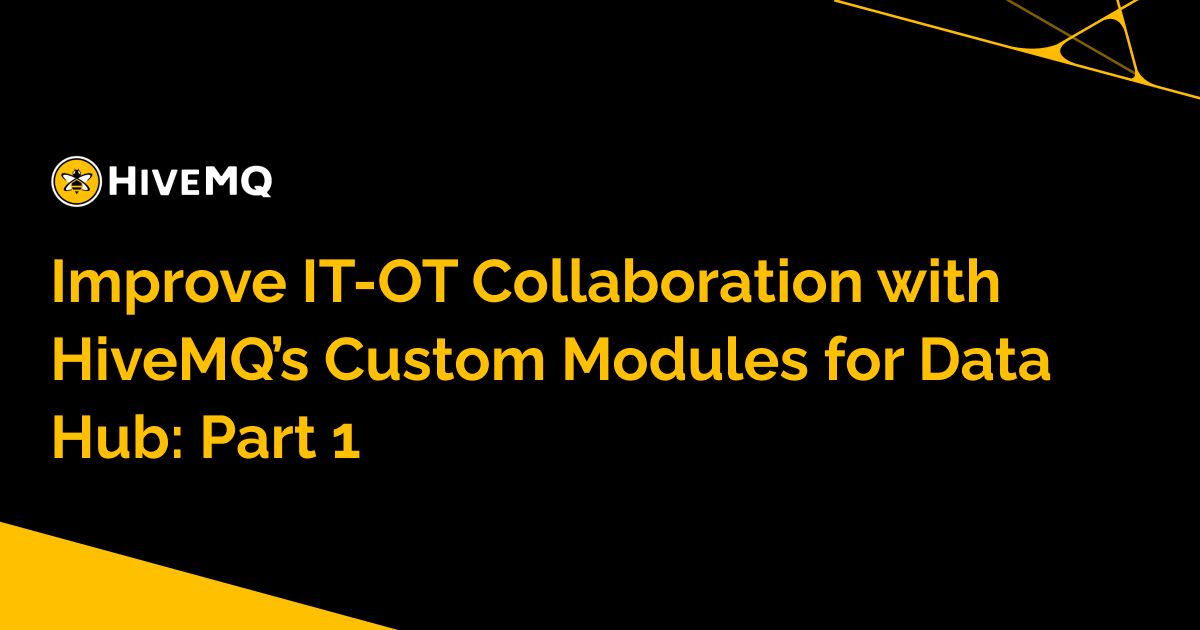 HIVEMQ

Improve IT-OT Collaboration with HiveMQ's Custom Modules for Data Hub: Part 1